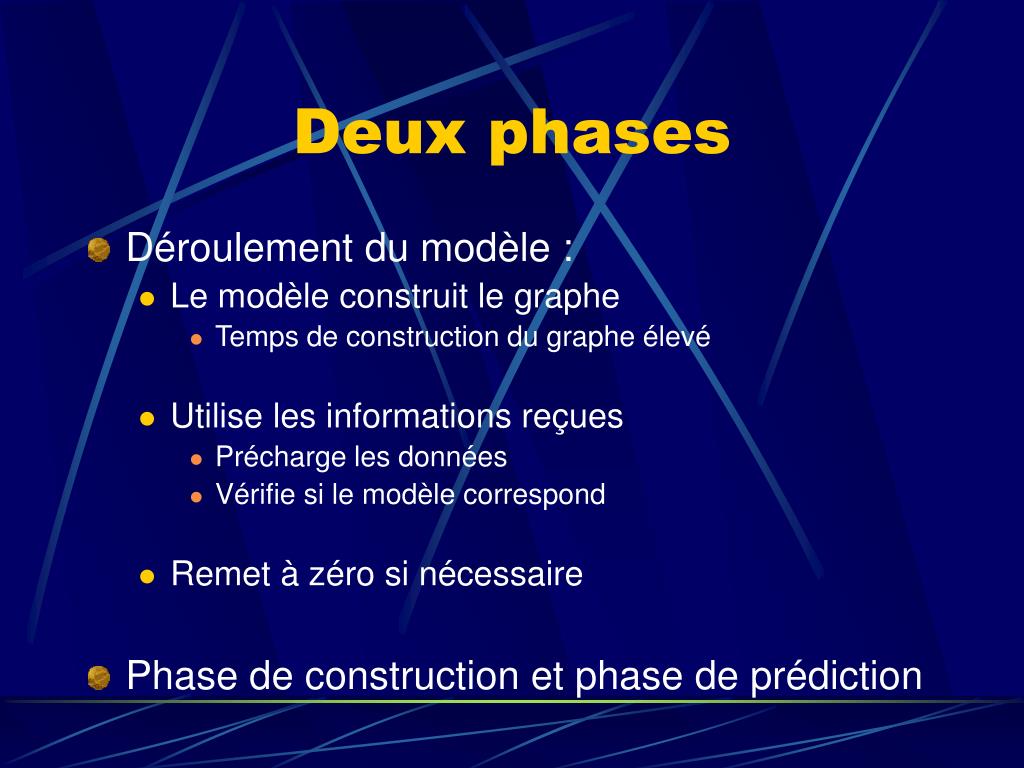 Deux phases

Déroulement du modèle :

Le modèle construit le graphe

Temps de construction du graphe élevé

Utilise les informations reçues

Précharge les données

Vérifie si le modèle correspond

Remet à zéro si nécessaire

Phase de construction et phase de prédiction